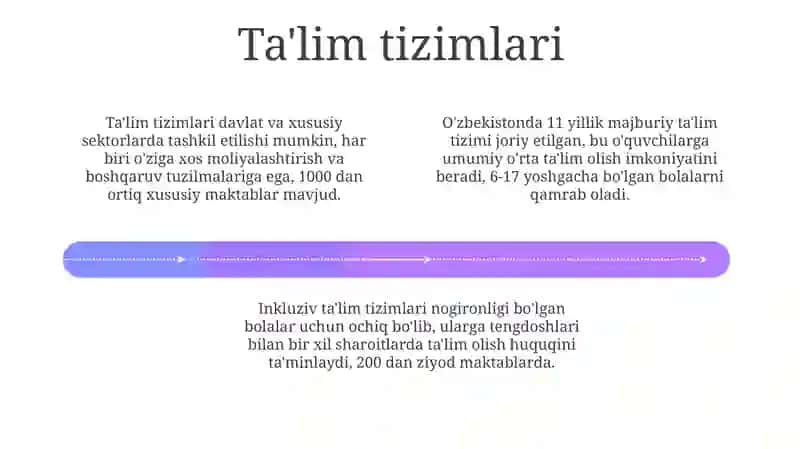 Ta'lim tizimlari

Ta'lim tizimlari davlat va xususiy sektorlarda tashkil etilishi mumkin, har biri o'ziga xos moliyalashtirish va boshqaruv tuzilmalariga ega, 1000 dan ortiq xususiy maktablar mavjud.

O'zbekistonda 11 yillik majburiy ta'lim tizimi joriy etilgan, bu o'quvchilarga umumiy o'rta ta'lim olish imkoniyatini beradi, 6-17 yoshgacha bo'lgan bolalarni qamrab oladi.

Inkluziv ta'lim tizimlari nogironligi bo'lgan bolalar uchun ochiq bo'lib, ularga tengdoshlari bilan bir xil sharoitlarda ta'lim olish huquqini ta'minlaydi, 200 dan ziyod maktablarda.